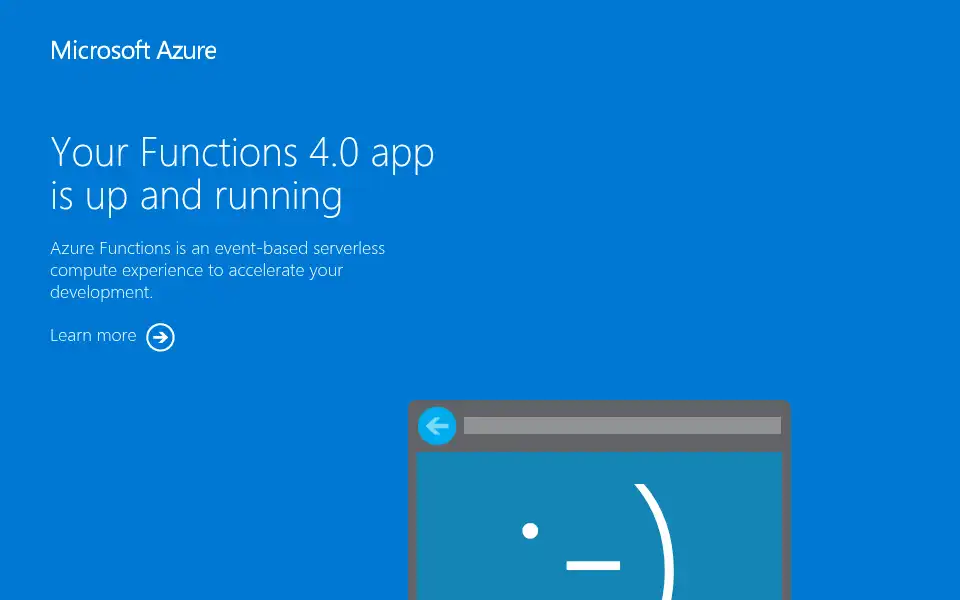 Microsoft Azure

Your Functions 4.0 app is up and running

Azure Functions is an event-based serverless compute experience to accelerate your development.

Learn more